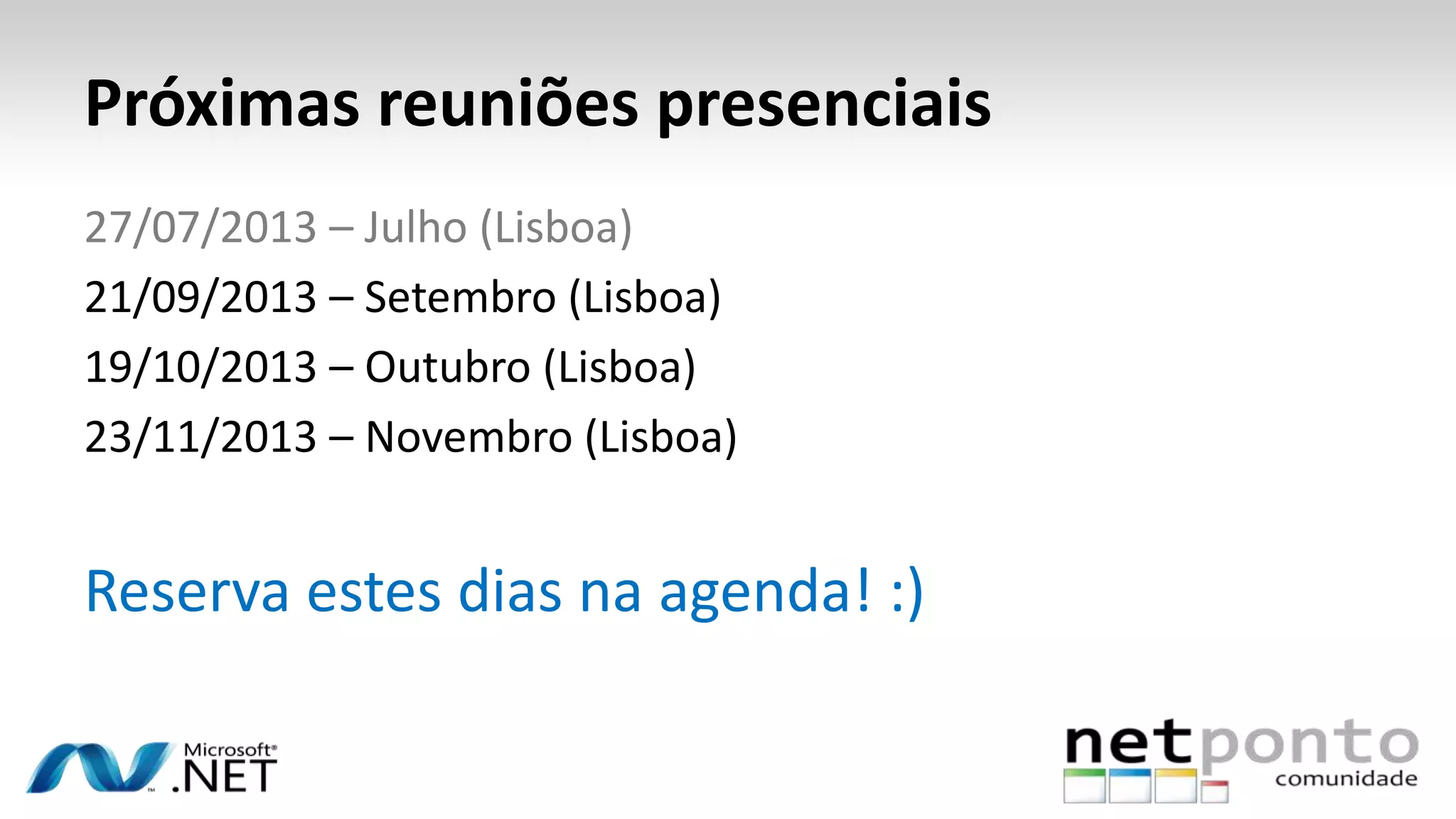 Próximas reuniões presenciais

27/07/2013 – Julho (Lisboa)
21/09/2013 – Setembro (Lisboa)
19/10/2013 – Outubro (Lisboa)
23/11/2013 – Novembro (Lisboa)

Reserva estes dias na agenda! :)

Microsoft® .NET

netponto comunidade